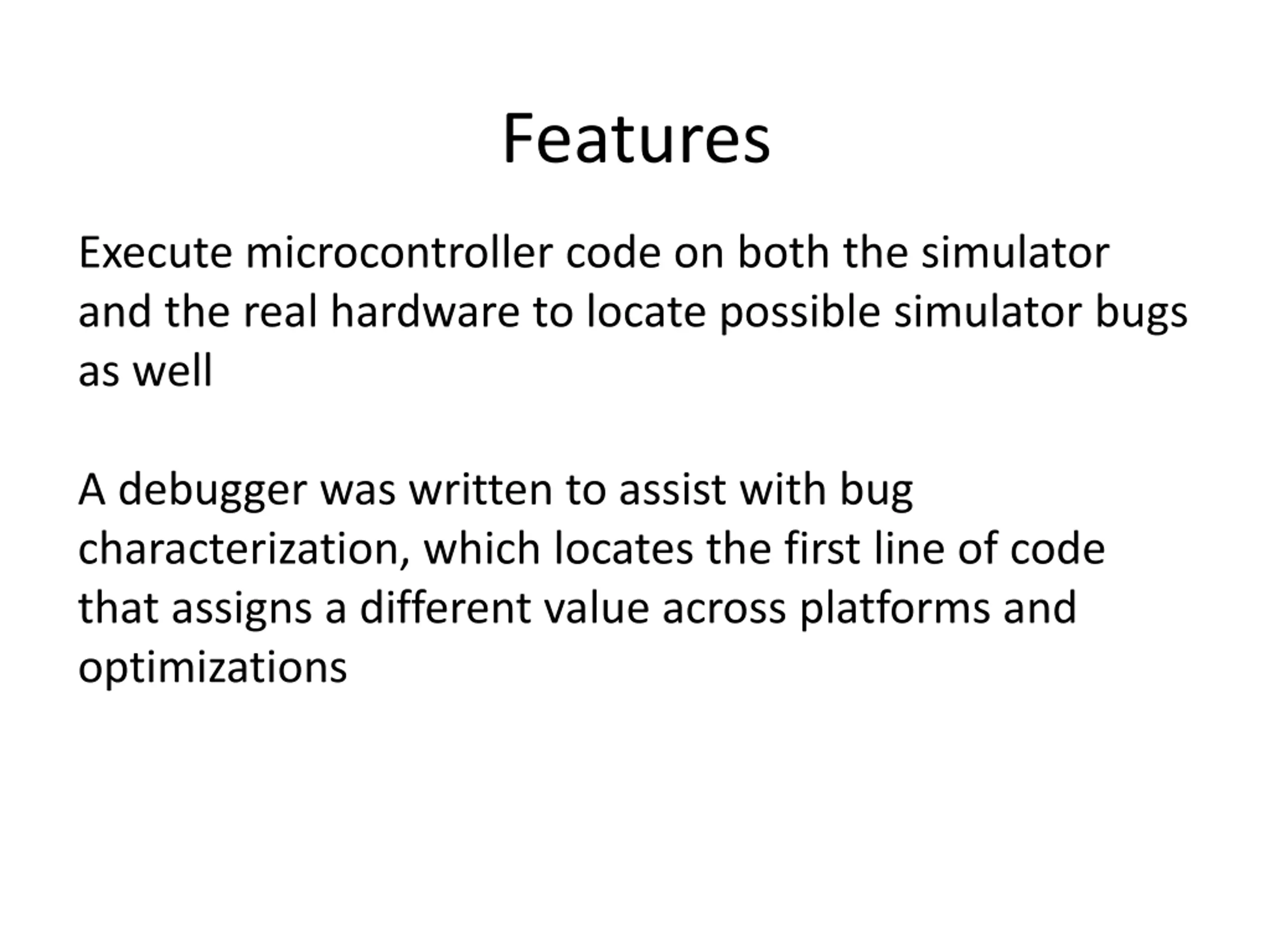 Features

Execute microcontroller code on both the simulator and the real hardware to locate possible simulator bugs as well

A debugger was written to assist with bug characterization, which locates the first line of code that assigns a different value across platforms and optimizations